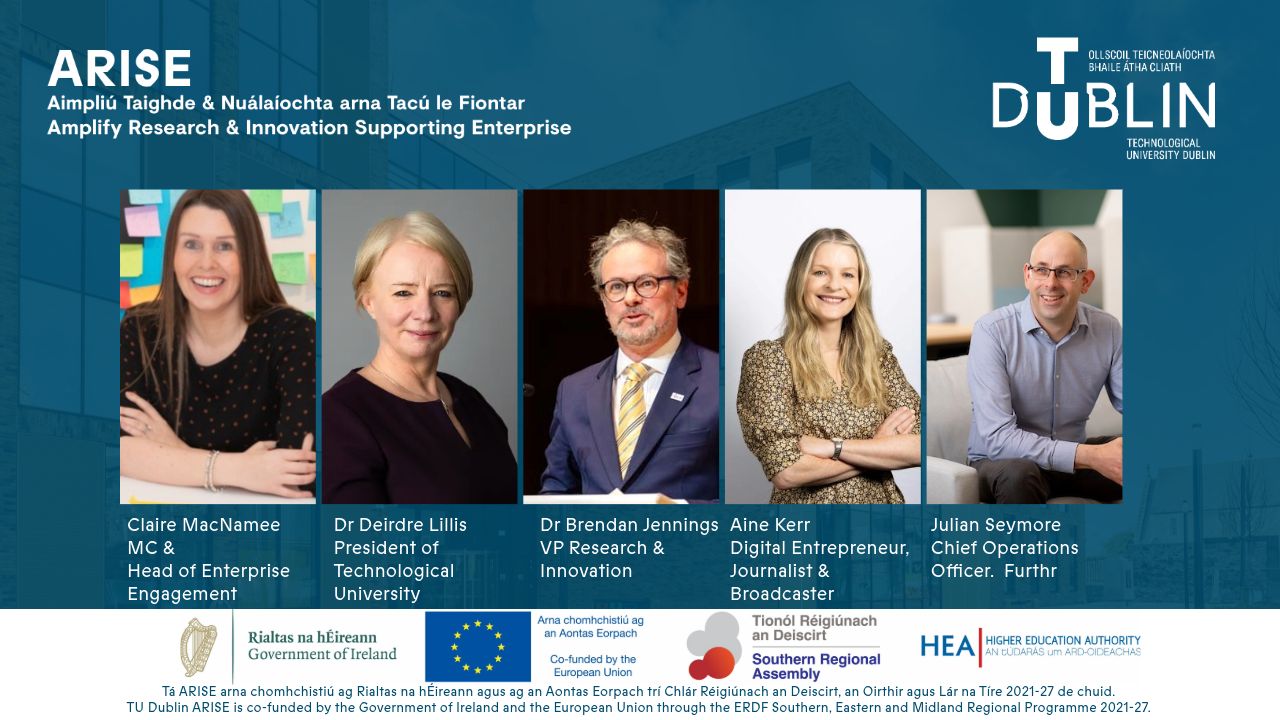 ARISE
Aimpliú Taighde & Nuálaíochta arna Tacú le Fiontar
Amplify Research & Innovation Supporting Enterprise

OLLSCOIL TEICNEOLAÍOCHTA BHAILE ÁTHA CLIATH
TU DUBLIN
TECHNOLOGICAL UNIVERSITY DUBLIN

Claire MacNamee
MC &
Head of Enterprise Engagement

Dr Deirdre Lillis
President of Technological University

Dr Brendan Jennings
VP Research & Innovation

Aine Kerr
Digital Entrepreneur, Journalist & Broadcaster

Julian Seymore
Chief Operations Officer. Furthr

Rialtas na hÉireann
Government of Ireland

Arna chomhchistiú ag an Aontas Eorpach
Co-funded by the European Union

Tionól Réigiúnach an Deiscirt
Southern Regional Assembly

HEA HIGHER EDUCATION AUTHORITY
AN tÚDARÁS um ARD-OIDEACHAS

Tá ARISE arna chomhchistiú ag Rialtas na hÉireann agus ag an Aontas Eorpach trí Chlár Réigiúnach an Deiscirt, an Oirthir agus Lár na Tíre 2021-27 de chuid.
TU Dublin ARISE is co-funded by the Government of Ireland and the European Union through the ERDF Southern, Eastern and Midland Regional Programme 2021-27.